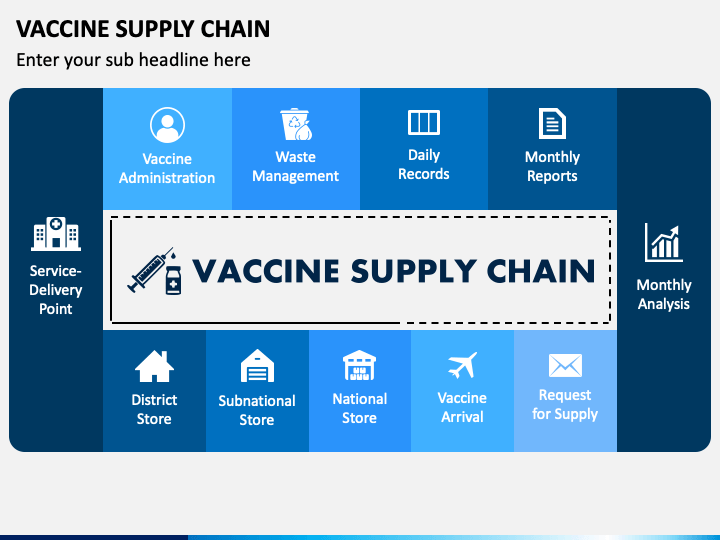 VACCINE SUPPLY CHAIN

Enter your sub headline here

Vaccine Administration

Waste Management

Daily Records

Monthly Reports

Service-Delivery Point

VACCINE SUPPLY CHAIN

Monthly Analysis

District Store

Subnational Store

National Store

Vaccine Arrival

Request for Supply